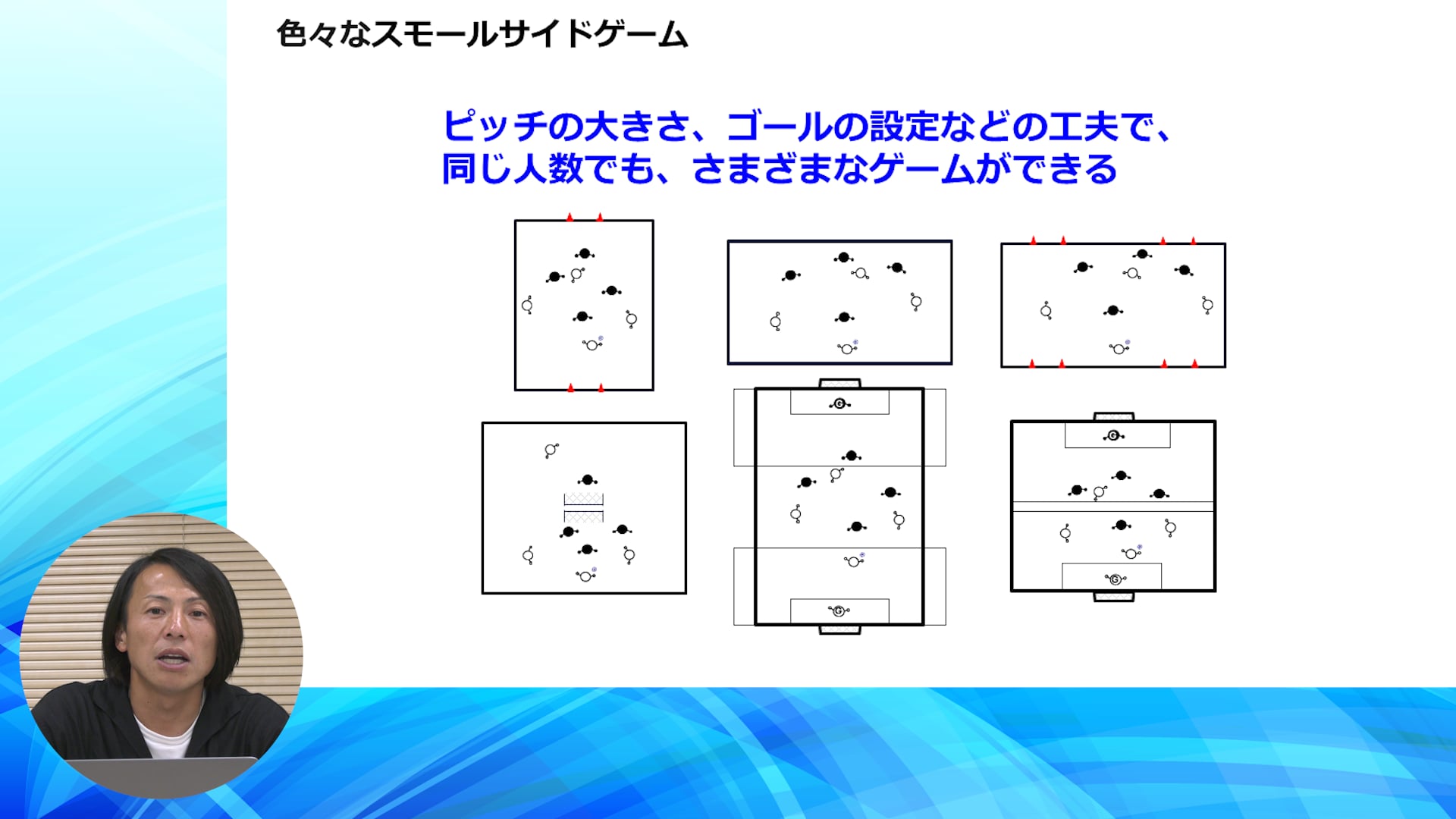 色々なスモールサイドゲーム

ピッチの大きさ、ゴールの設定などの工夫で、
同じ人数でも、さまざまなゲームができる